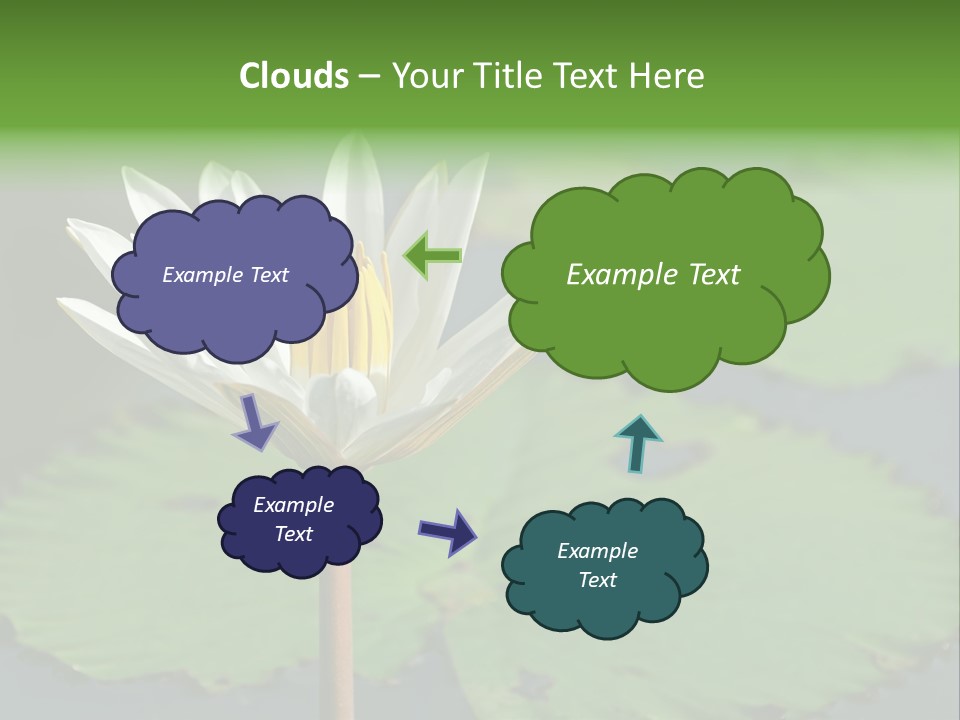 Clouds – Your Title Text Here

Example Text

Example Text

Example Text

Example Text